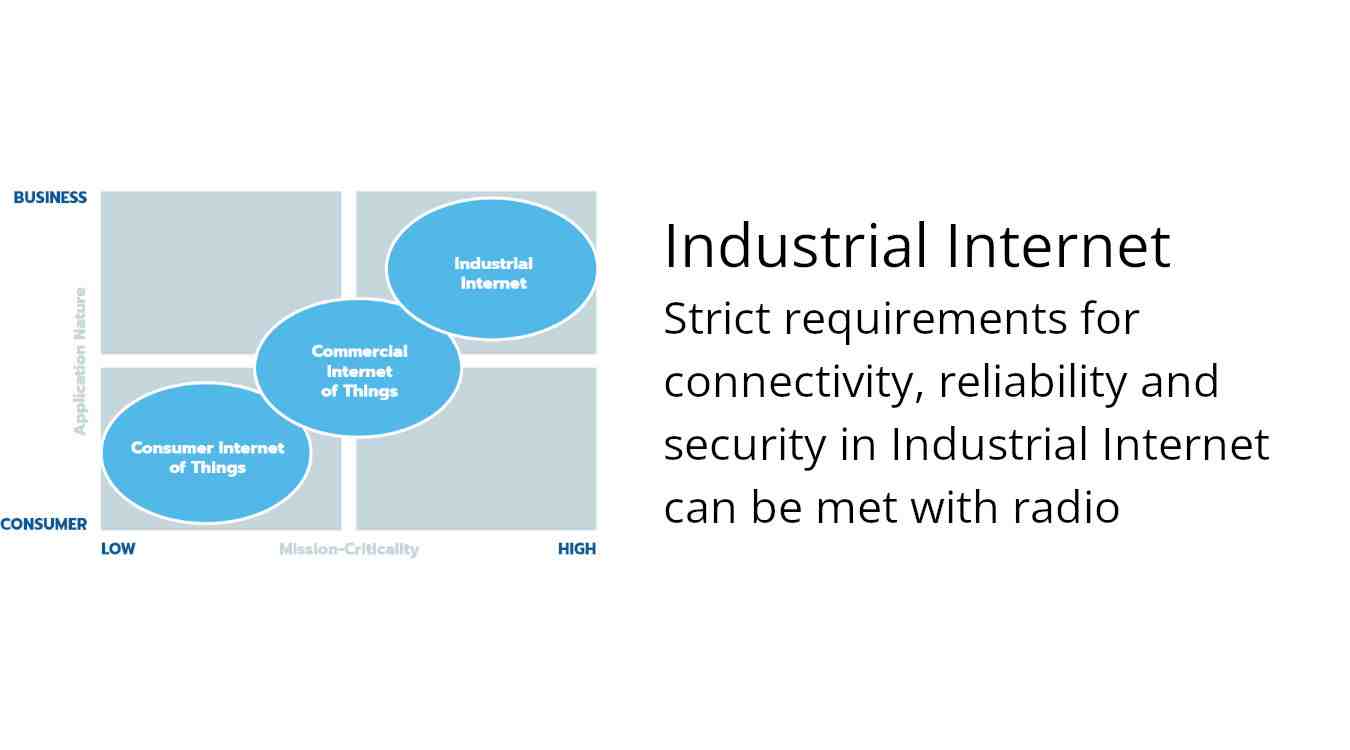 BUSINESS

Application Nature

CONSUMER

Industrial Internet

Commercial Internet of Things

Consumer Internet of Things

LOW

Mission-Criticality

HIGH

Industrial Internet

Strict requirements for connectivity, reliability and security in Industrial Internet can be met with radio